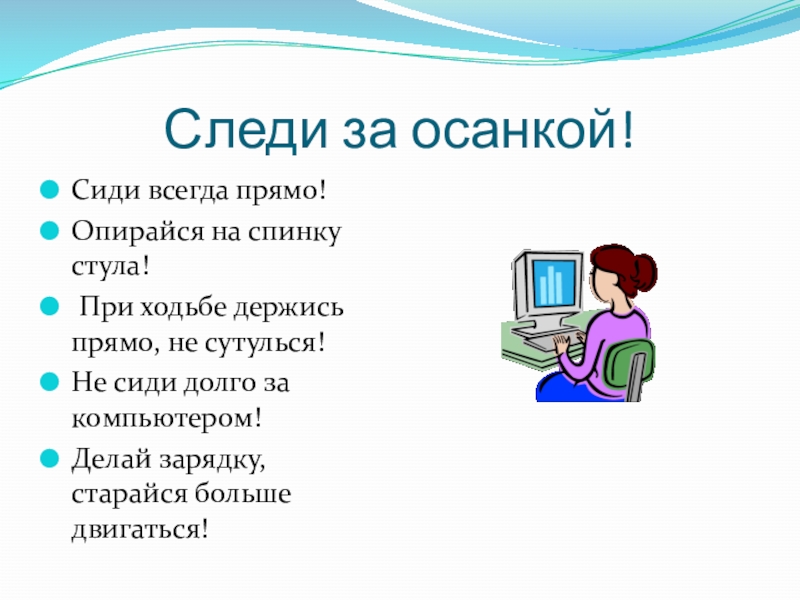 Следи за осанкой!

Сиди всегда прямо!

Опирайся на спинку стула!

При ходьбе держись прямо, не сутулься!

Не сиди долго за компьютером!

Делай зарядку, старайся больше двигаться!